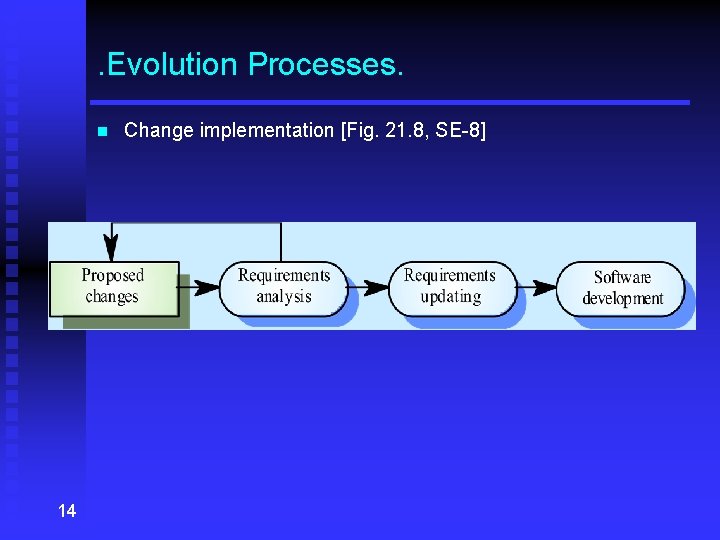 .Evolution Processes.

Change implementation [Fig. 21.8, SE-8]

Proposed changes

Requirements analysis

Requirements updating

Software development

14